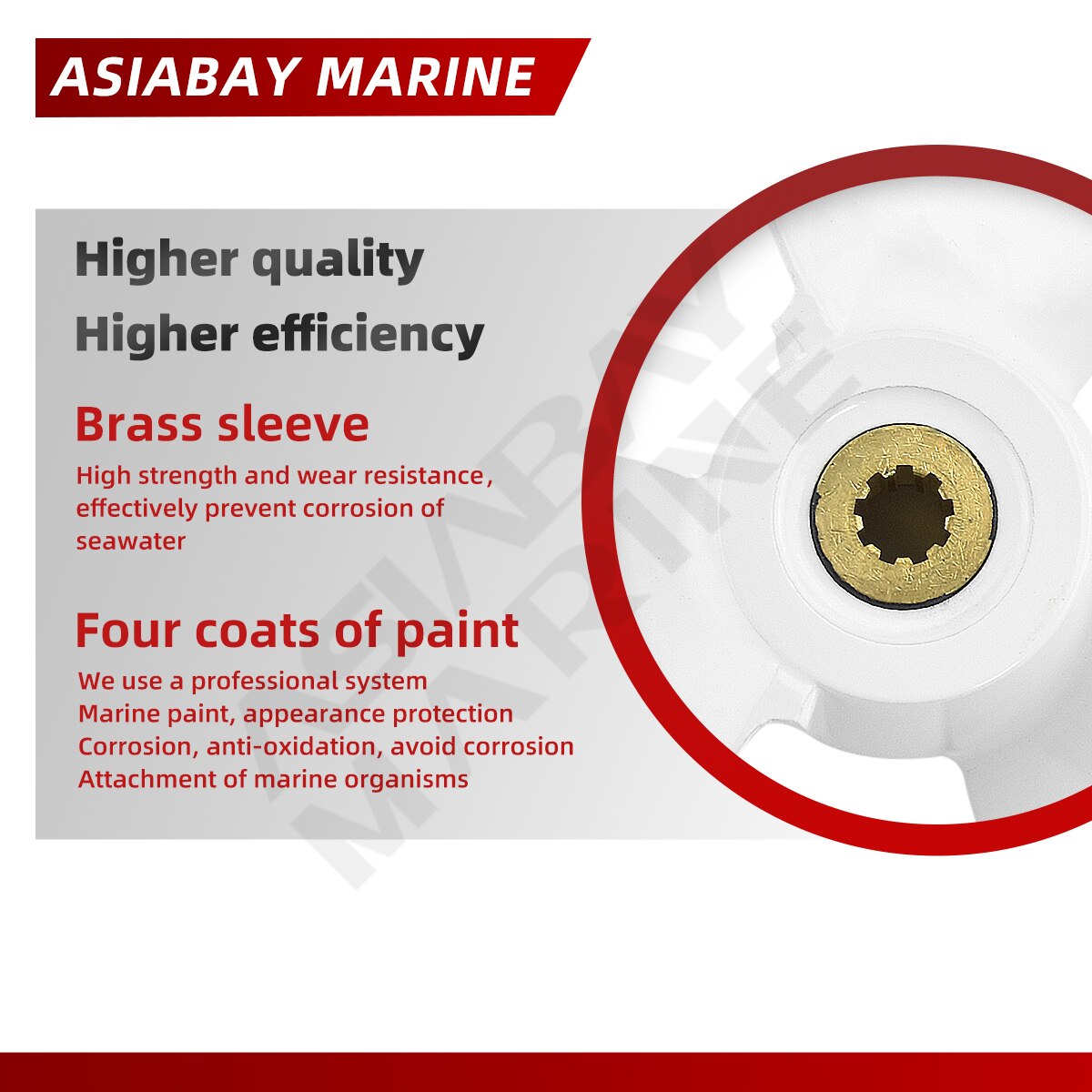 ASIABAY MARINE

Higher quality
Higher efficiency

Brass sleeve
High strength and wear resistance, effectively prevent corrosion of seawater

Four coats of paint
We use a professional system
Marine paint, appearance protection
Corrosion, anti-oxidation, avoid corrosion
Attachment of marine organisms

ASIABAY MARINE